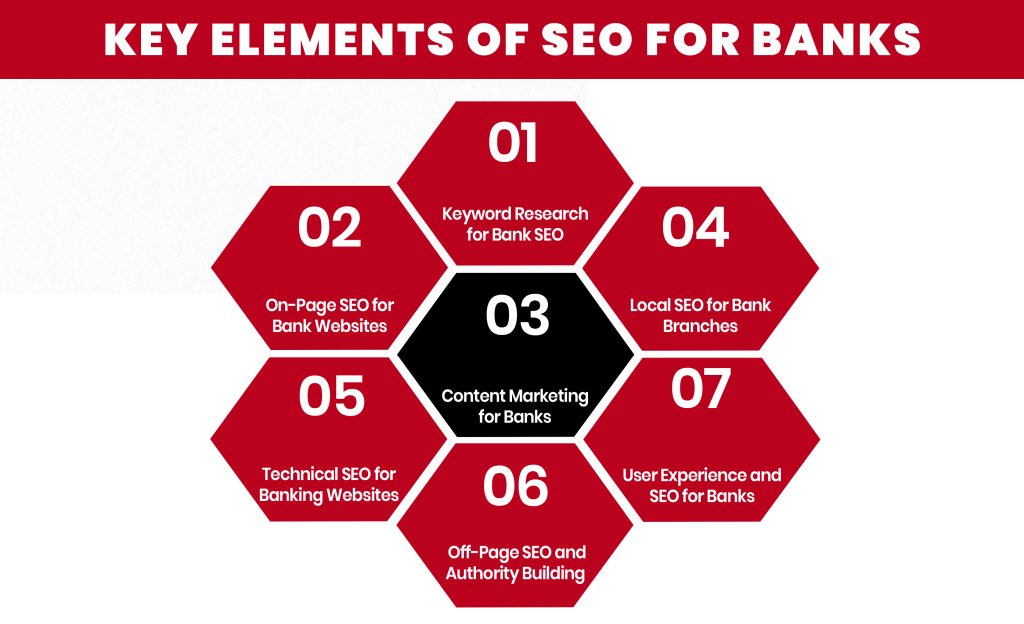 KEY ELEMENTS OF SEO FOR BANKS

01
Keyword Research for Bank SEO

02
On-Page SEO for Bank Websites

03
Content Marketing for Banks

04
Local SEO for Bank Branches

05
Technical SEO for Banking Websites

06
Off-Page SEO and Authority Building

07
User Experience and SEO for Banks